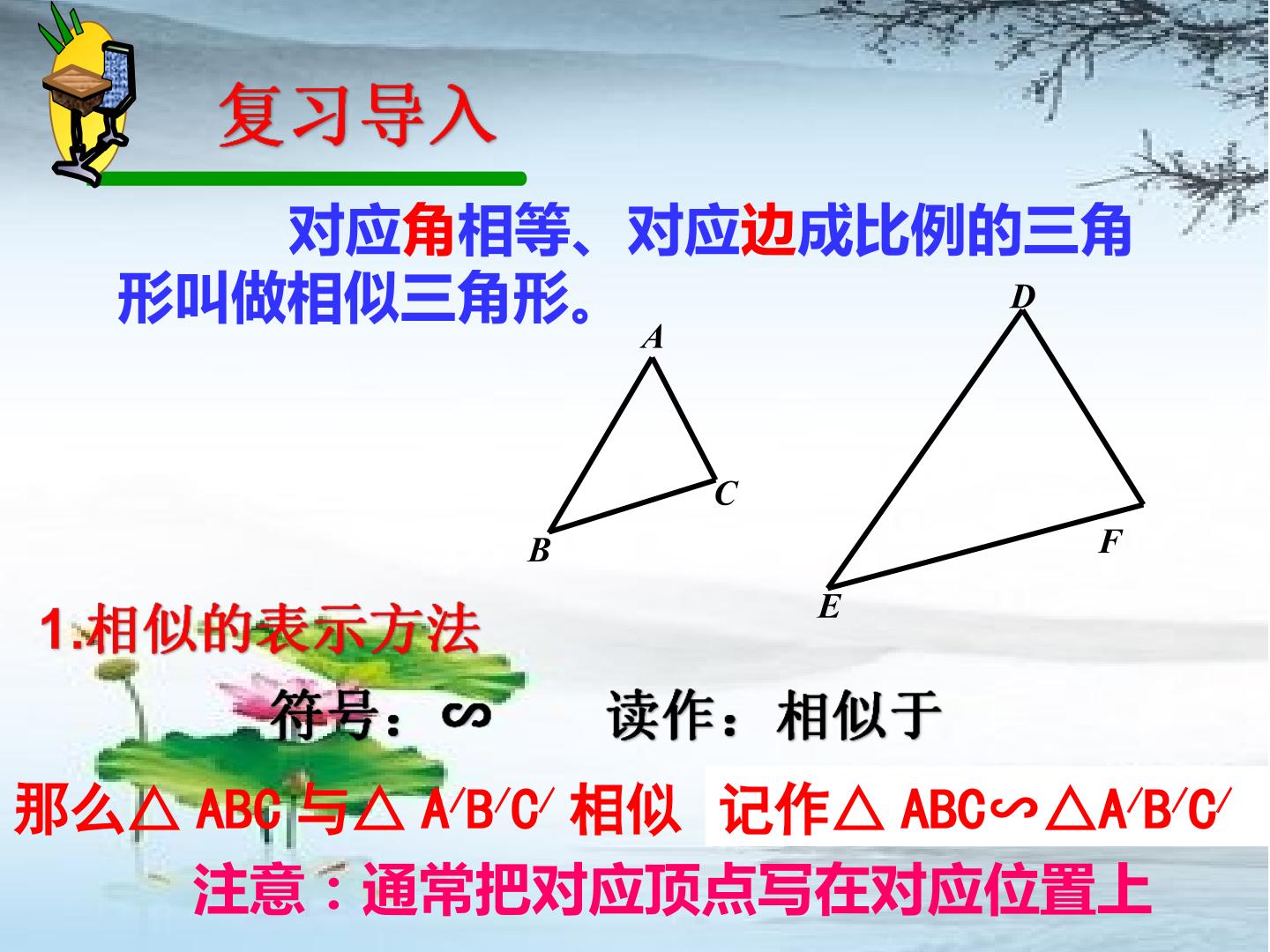 复习导入

对应角相等、对应边成比例的三角形叫做相似三角形。

A
C
B
D
F
E

1.相似的表示方法

符号：∽ 读作：相似于

那么△ABC与△A′B′C′相似 记作△ABC∽△A′B′C′

注意：通常把对应顶点写在对应位置上